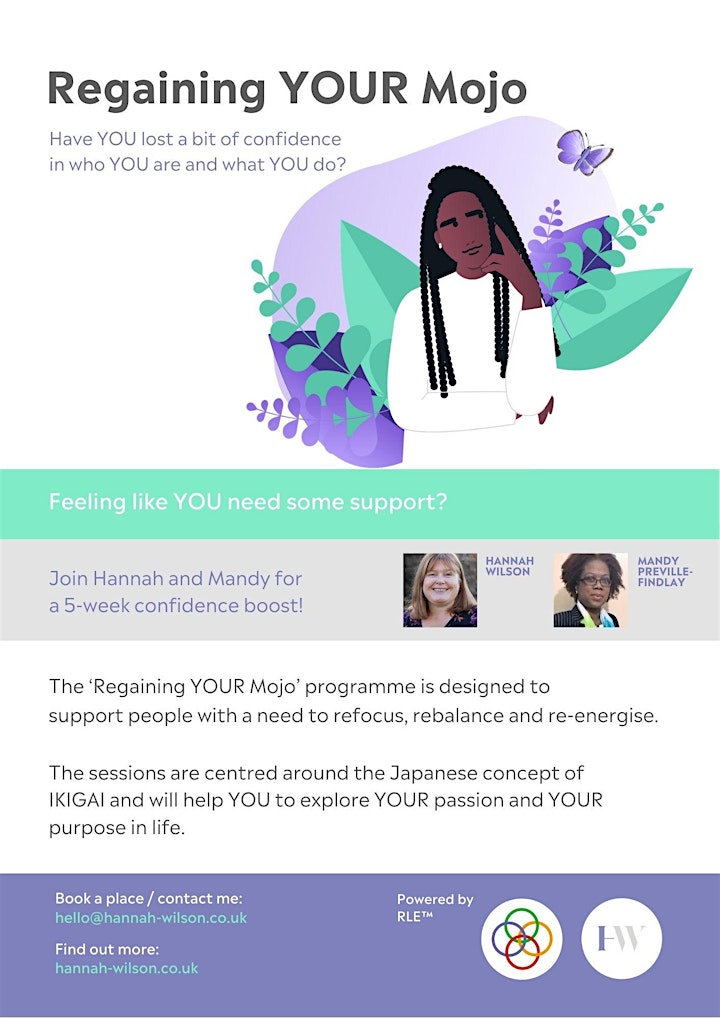 Regaining YOUR Mojo

Have YOU lost a bit of confidence in who YOU are and what YOU do?

Feeling like YOU need some support?

Join Hannah and Mandy for a 5-week confidence boost!

HANNAH WILSON

MANDY PREVILLE-FINDLAY

The 'Regaining YOUR Mojo' programme is designed to support people with a need to refocus, rebalance and re-energise.

The sessions are centred around the Japanese concept of IKIGAI and will help YOU to explore YOUR passion and YOUR purpose in life.

Book a place / contact me:
hello@hannah-wilson.co.uk

Find out more:
hannah-wilson.co.uk

Powered by RLE™

HW